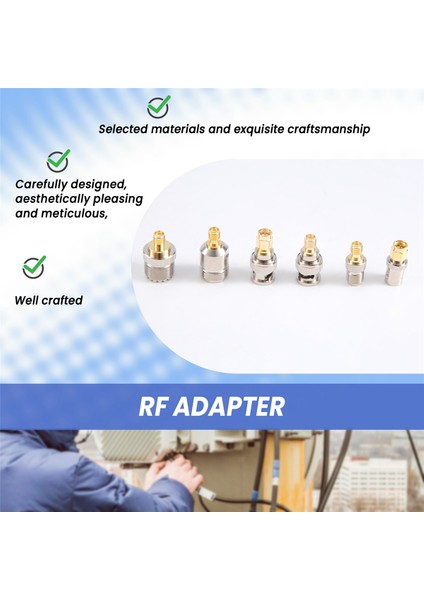 Selected materials and exquisite craftsmanship

Carefully designed, aesthetically pleasing and meticulous,

Well crafted

RF ADAPTER